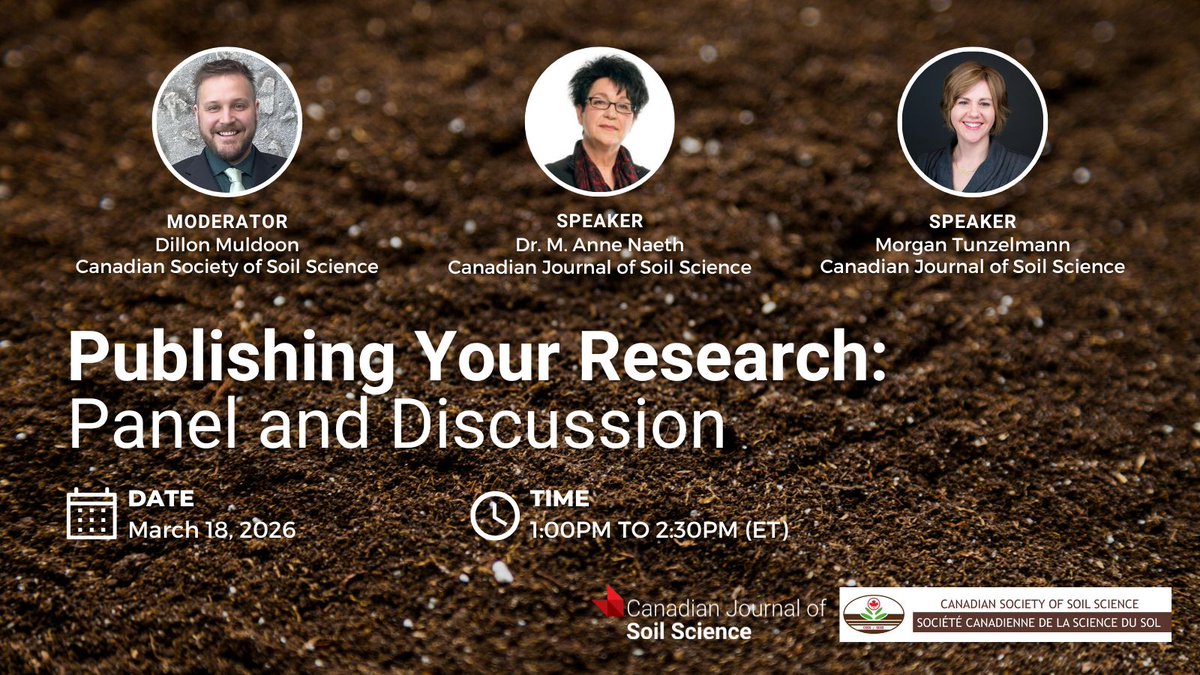 MODERATOR
Dillon Muldoon
Canadian Society of Soil Science

SPEAKER
Dr. M. Anne Naeth
Canadian Journal of Soil Science

SPEAKER
Morgan Tunzelmann
Canadian Journal of Soil Science

Publishing Your Research:
Panel and Discussion

DATE
March 18, 2026

TIME
1:00PM TO 2:30PM (ET)

Canadian Journal of Soil Science

CANADIAN SOCIETY OF SOIL SCIENCE
SOCIÉTÉ CANADIENNE DE LA SCIENCE DU SOL